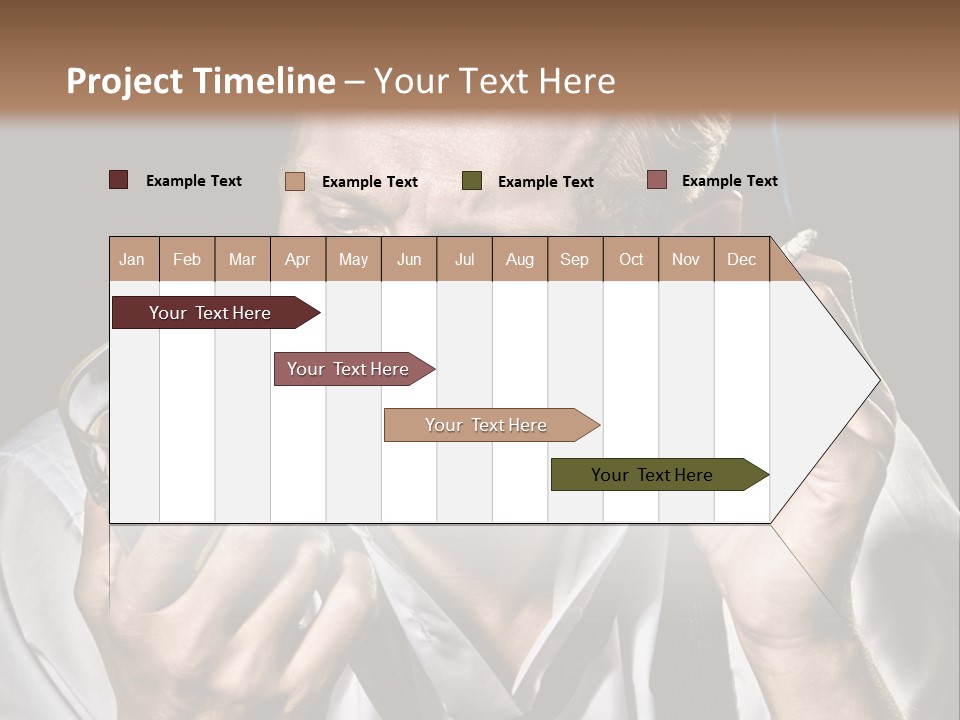 Project Timeline – Your Text Here

Example Text
Example Text
Example Text
Example Text

| Jan | Feb | Mar | Apr | May | Jun | Jul | Aug | Sep | Oct | Nov | Dec |
|---|---|---|---|---|---|---|---|---|---|---|---|

Your Text Here

Your Text Here

Your Text Here

Your Text Here